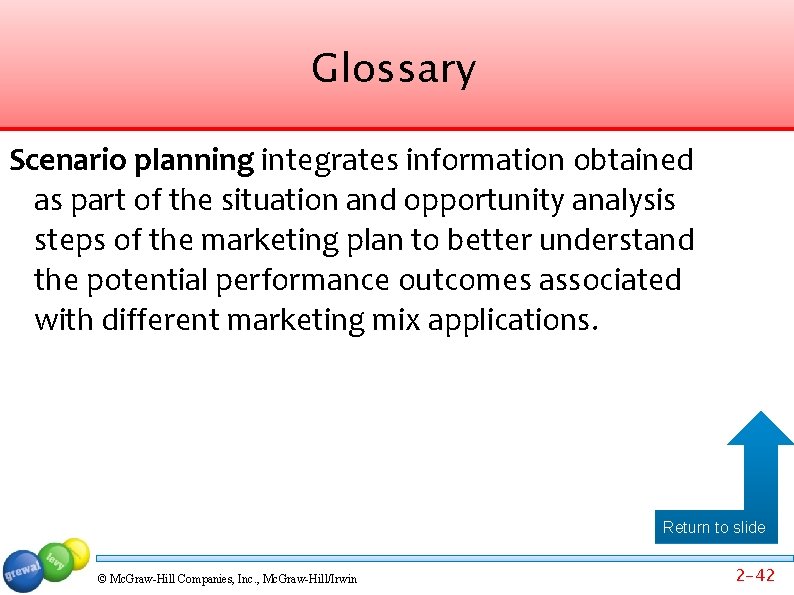 Glossary

Scenario planning integrates information obtained as part of the situation and opportunity analysis steps of the marketing plan to better understand the potential performance outcomes associated with different marketing mix applications.

Return to slide

grewal levy

© McGraw-Hill Companies, Inc., McGraw-Hill/Irwin

2-42